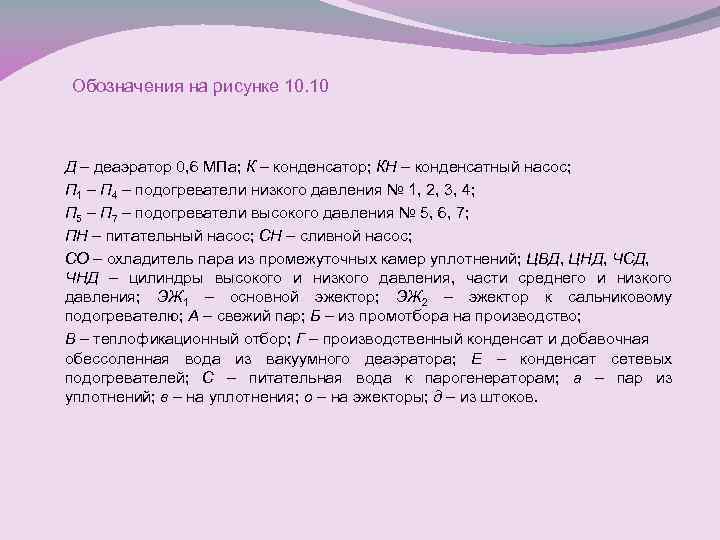 Обозначения на рисунке 10.10

Д – деаэратор 0,6 МПа; К – конденсатор; КН – конденсатный насос;

$П_1$ – $П_4$ – подогреватели низкого давления № 1, 2, 3, 4;

$П_5$ – $П_7$ – подогреватели высокого давления № 5, 6, 7;

ПН – питательный насос; СН – сливной насос;

СО – охладитель пара из промежуточных камер уплотнений; ЦВД, ЦНД, ЧСД, ЧНД – цилиндры высокого и низкого давления, части среднего и низкого давления; $ЭЖ_1$ – основной эжектор; $ЭЖ_2$ – эжектор к сальниковому подогревателю; А – свежий пар; Б – из промотбора на производство;

В – теплофикационный отбор; Г – производственный конденсат и добавочная обессоленная вода из вакуумного деаэратора; Е – конденсат сетевых подогревателей; С – питательная вода к парогенераторам; а – пар из уплотнений; в – на уплотнения; о – на эжекторы; д – из штоков.